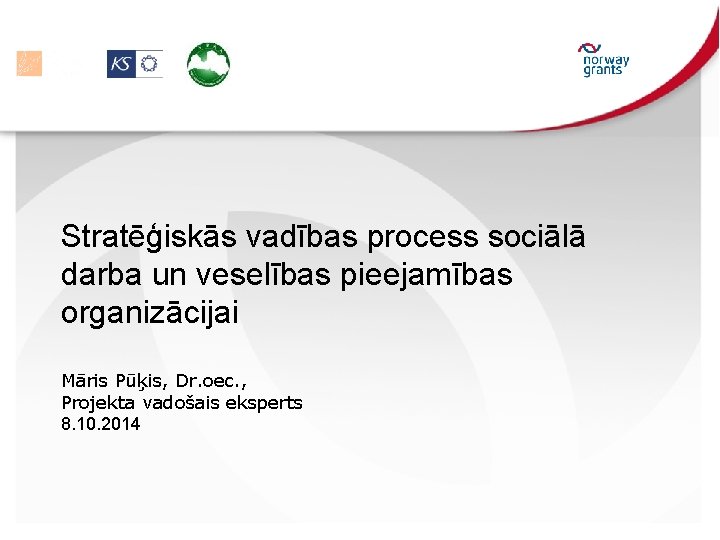 KS

norway grants

Stratēģiskās vadības process sociālā darba un veselības pieejamības organizācijai

Māris Pūķis, Dr.oec.,
Projekta vadošais eksperts
8.10.2014